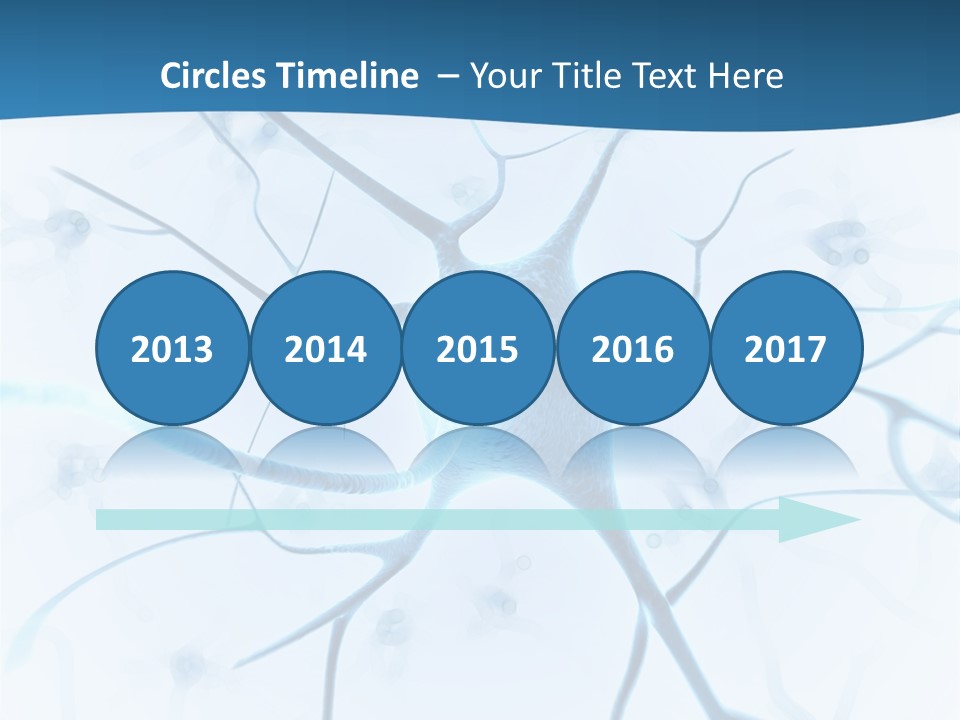 Circles Timeline – Your Title Text Here

2013

2014

2015

2016

2017